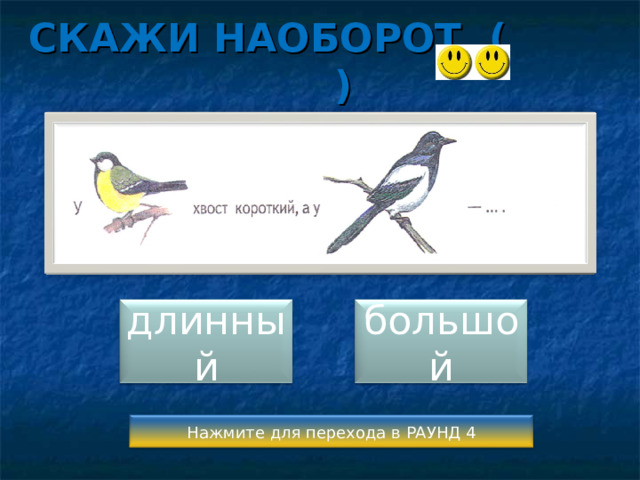 СКАЖИ НАОБОРОТ ( )

У хвост короткий, а у — … .

длинный

большой

Нажмите для перехода в РАУНД 4